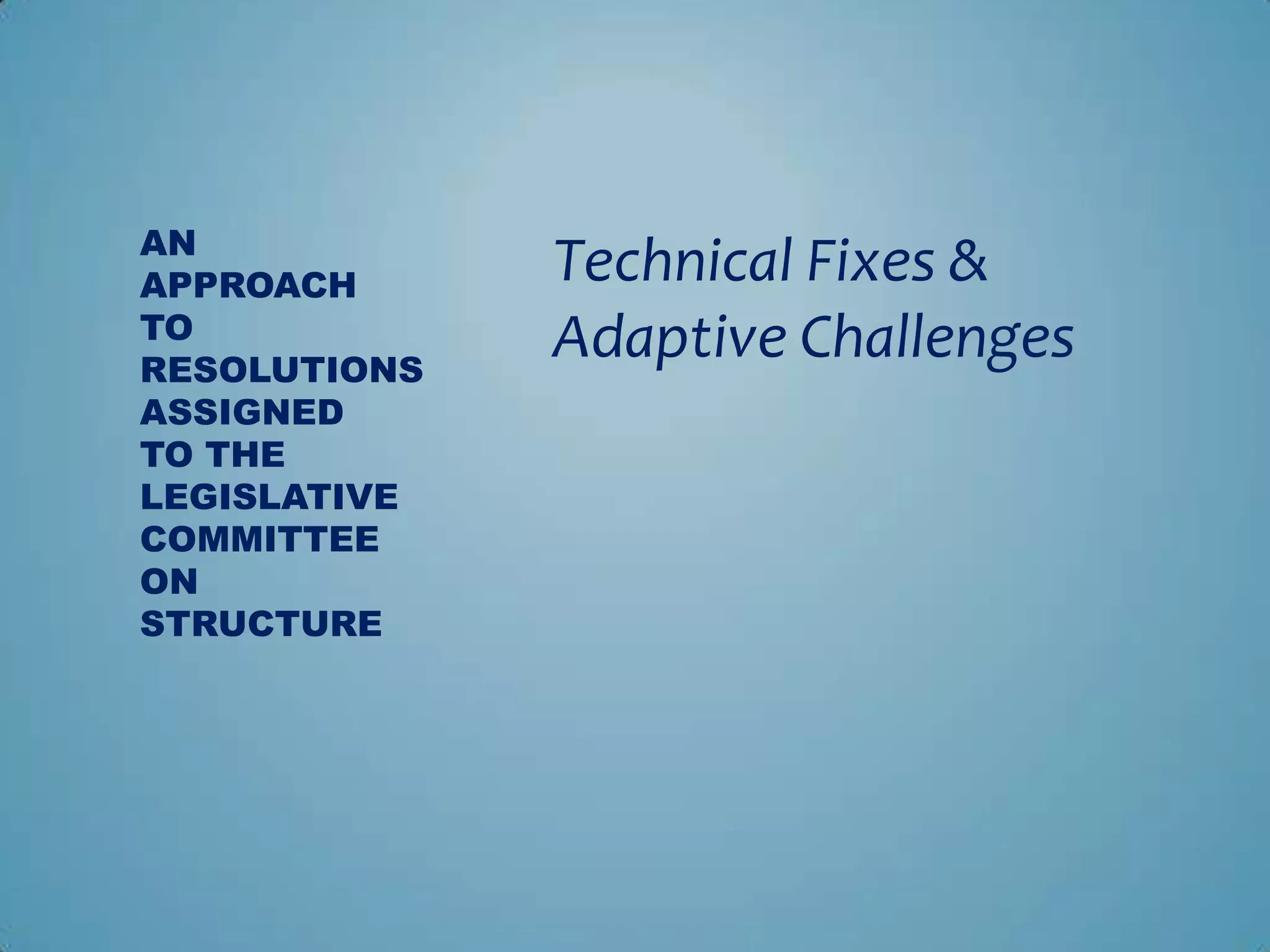 AN APPROACH TO RESOLUTIONS ASSIGNED TO THE LEGISLATIVE COMMITTEE ON STRUCTURE

Technical Fixes & Adaptive Challenges